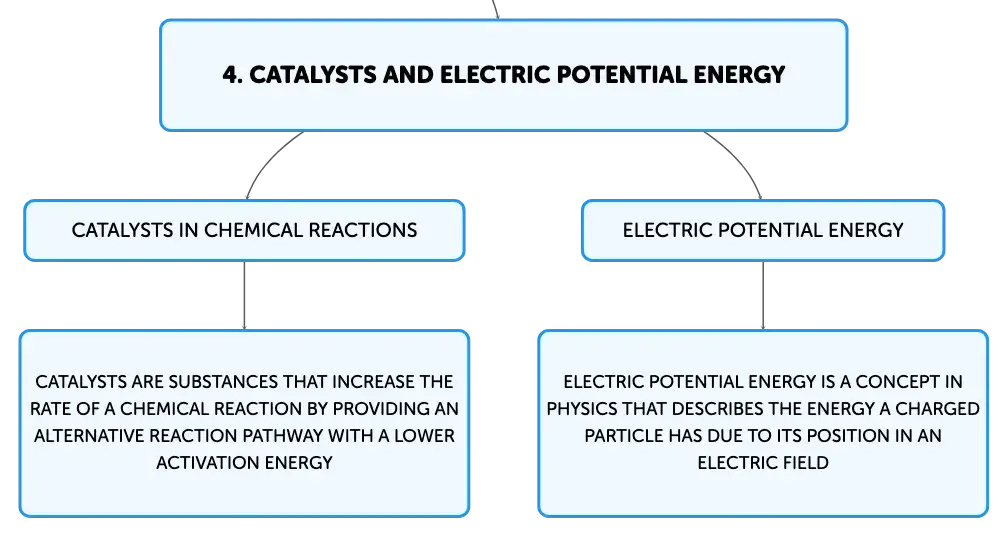 4. CATALYSTS AND ELECTRIC POTENTIAL ENERGY

CATALYSTS IN CHEMICAL REACTIONS

CATALYSTS ARE SUBSTANCES THAT INCREASE THE RATE OF A CHEMICAL REACTION BY PROVIDING AN ALTERNATIVE REACTION PATHWAY WITH A LOWER ACTIVATION ENERGY

ELECTRIC POTENTIAL ENERGY

ELECTRIC POTENTIAL ENERGY IS A CONCEPT IN PHYSICS THAT DESCRIBES THE ENERGY A CHARGED PARTICLE HAS DUE TO ITS POSITION IN AN ELECTRIC FIELD